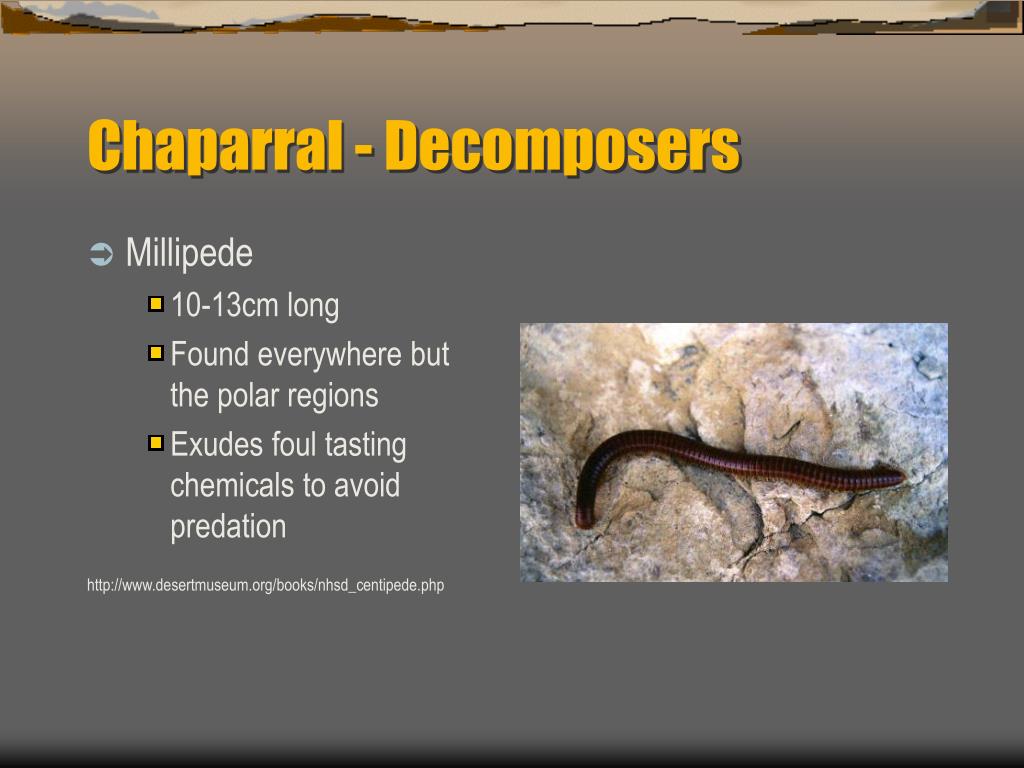 Chaparral - Decomposers

Millipede

10-13cm long

Found everywhere but the polar regions

Exudes foul tasting chemicals to avoid predation

http://www.desertmuseum.org/books/nhsd_centipede.php